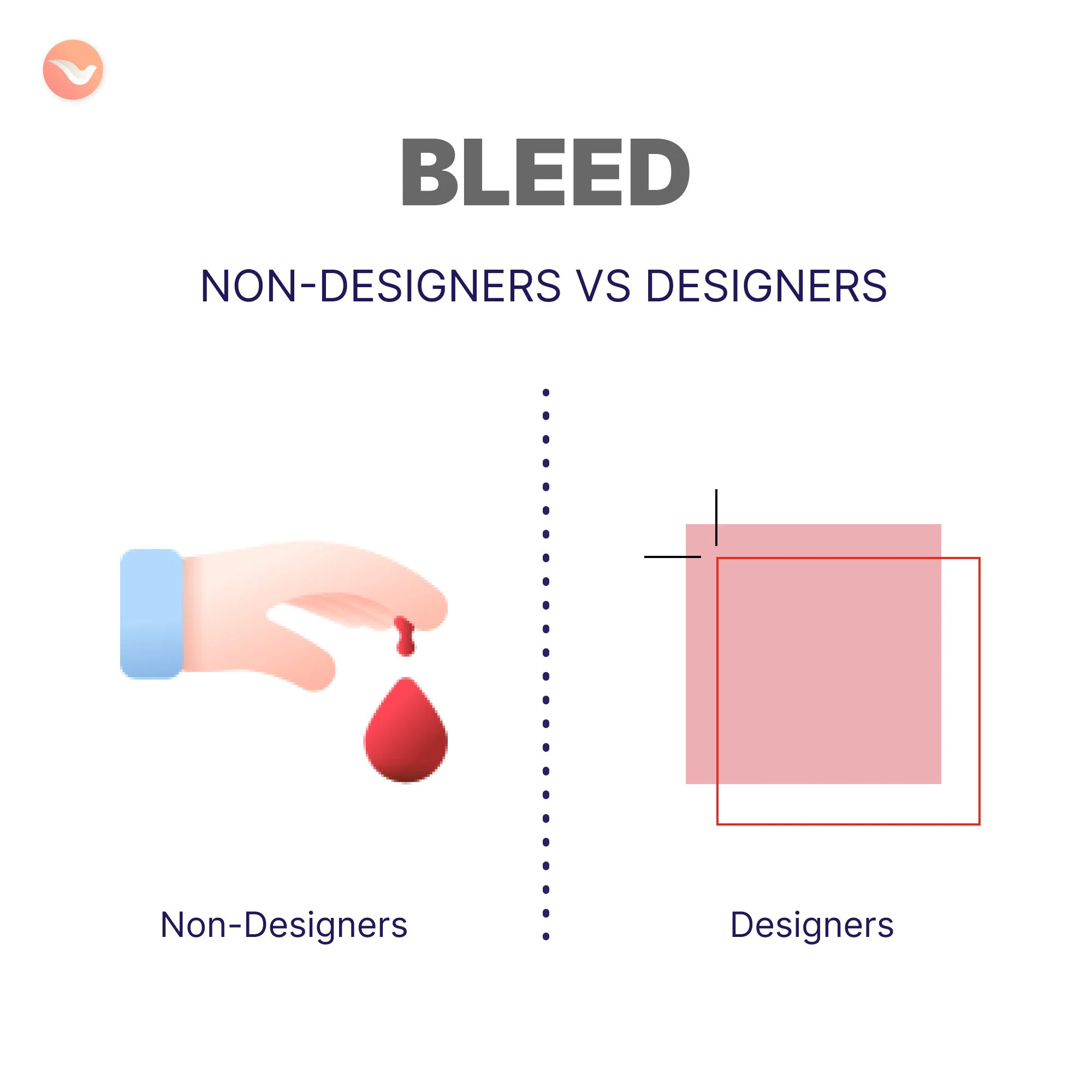 BLEED

NON-DESIGNERS VS DESIGNERS

Non-Designers

Designers